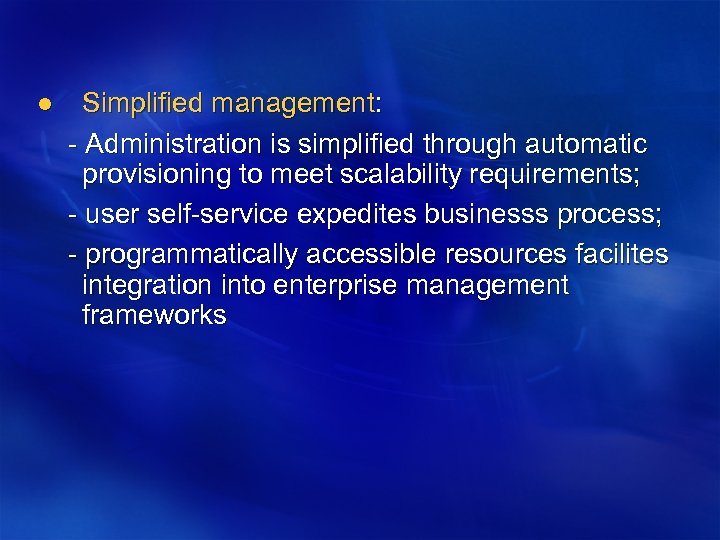 ● Simplified management:

- Administration is simplified through automatic provisioning to meet scalability requirements;

- user self-service expedites businesss process;

- programmatically accessible resources facilites integration into enterprise management frameworks